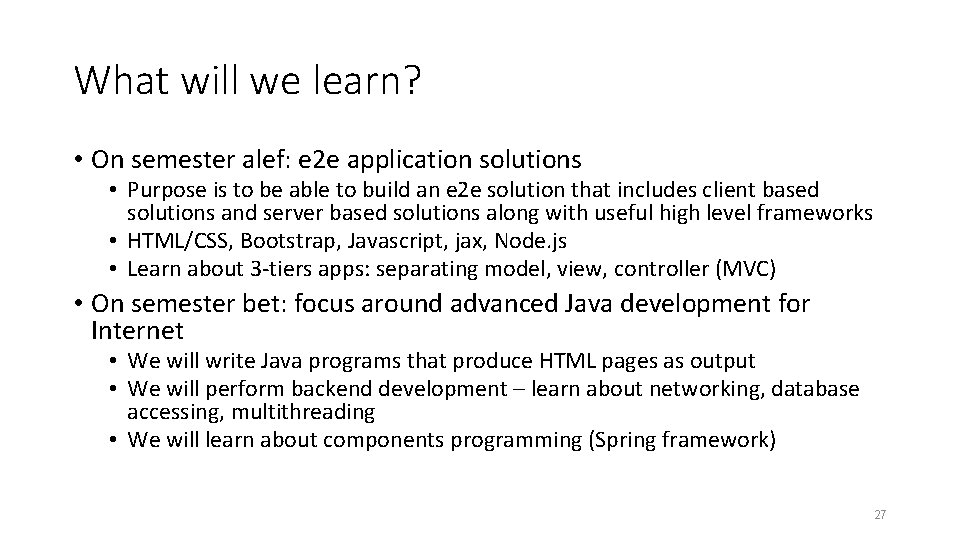 What will we learn?

• On semester alef: e2e application solutions
  • Purpose is to be able to build an e2e solution that includes client based solutions and server based solutions along with useful high level frameworks
  • HTML/CSS, Bootstrap, Javascript, jax, Node.js
  • Learn about 3-tiers apps: separating model, view, controller (MVC)
• On semester bet: focus around advanced Java development for Internet
  • We will write Java programs that produce HTML pages as output
  • We will perform backend development – learn about networking, database accessing, multithreading
  • We will learn about components programming (Spring framework)

27